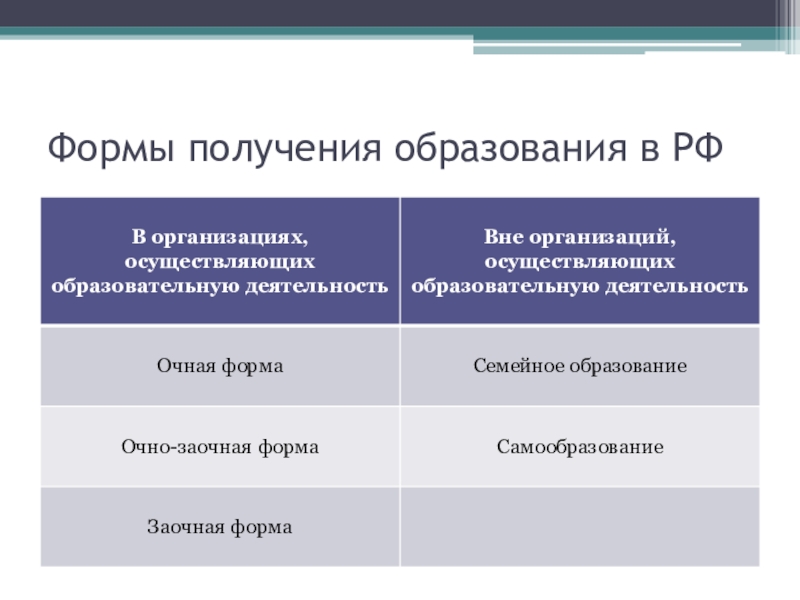 Формы получения образования в РФ

| В организациях, осуществляющих образовательную деятельность | Вне организаций, осуществляющих образовательную деятельность |
|---|---|
| Очная форма | Семейное образование |
| Очно-заочная форма | Самообразование |
| Заочная форма | |